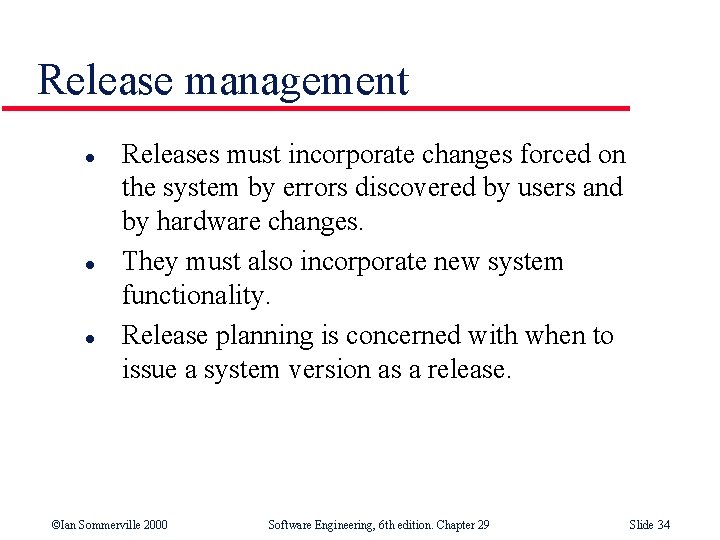 Release management

- Releases must incorporate changes forced on the system by errors discovered by users and by hardware changes.
- They must also incorporate new system functionality.
- Release planning is concerned with when to issue a system version as a release.

©Ian Sommerville 2000 Software Engineering, 6th edition. Chapter 29 Slide 34